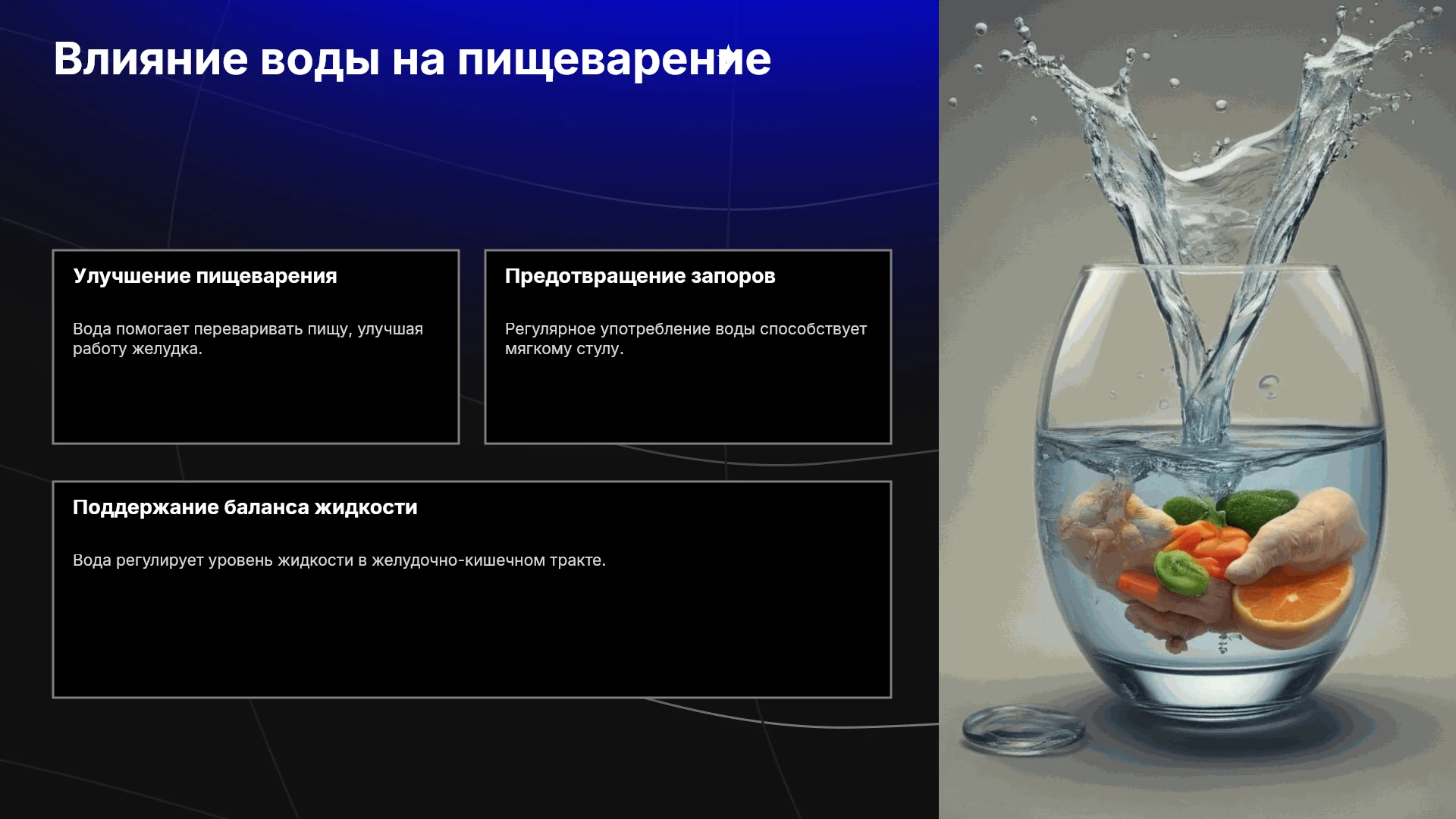 Влияние воды на пищеварение

Улучшение пищеварения

Вода помогает переваривать пищу, улучшая работу желудка.

Предотвращение запоров

Регулярное употребление воды способствует мягкому стулу.

Поддержание баланса жидкости

Вода регулирует уровень жидкости в желудочно-кишечном тракте.